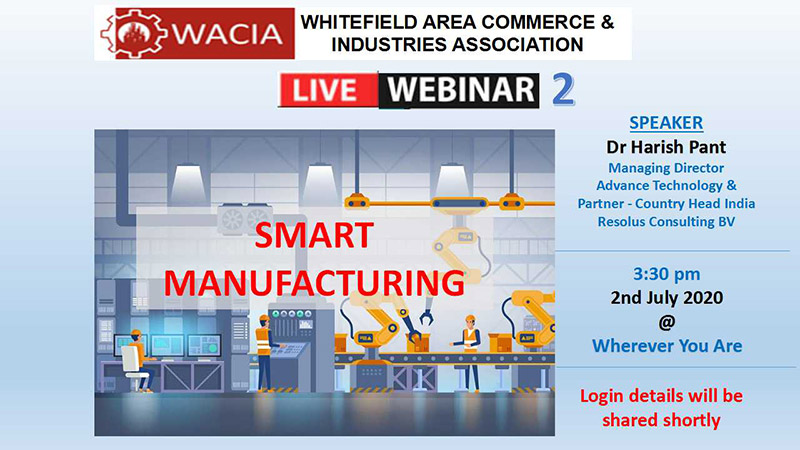 WACIA WHITEFIELD AREA COMMERCE & INDUSTRIES ASSOCIATION

LIVE WEBINAR 2

SMART MANUFACTURING

SPEAKER
Dr Harish Pant
Managing Director
Advance Technology &
Partner - Country Head India
Resolus Consulting BV

3:30 pm
2nd July 2020
@
Wherever You Are

Login details will be shared shortly